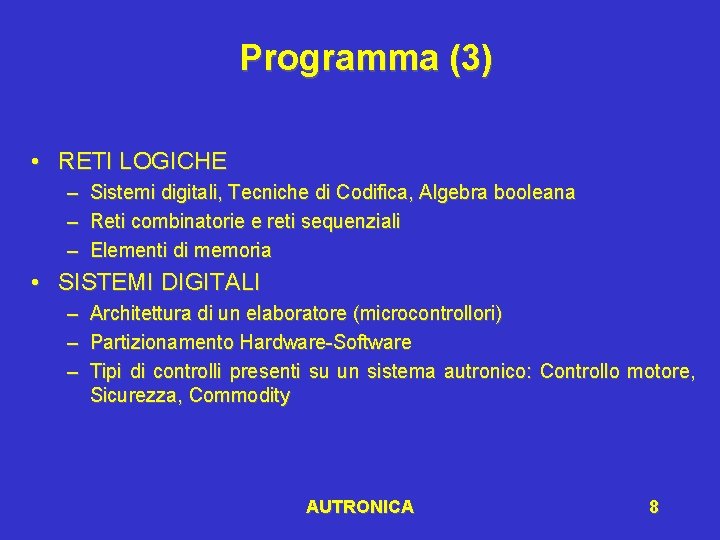 Programma (3)

• RETI LOGICHE
– Sistemi digitali, Tecniche di Codifica, Algebra booleana
– Reti combinatorie e reti sequenziali
– Elementi di memoria

• SISTEMI DIGITALI
– Architettura di un elaboratore (microcontrollori)
– Partizionamento Hardware-Software
– Tipi di controlli presenti su un sistema autronico: Controllo motore, Sicurezza, Commodity

AUTRONICA

8